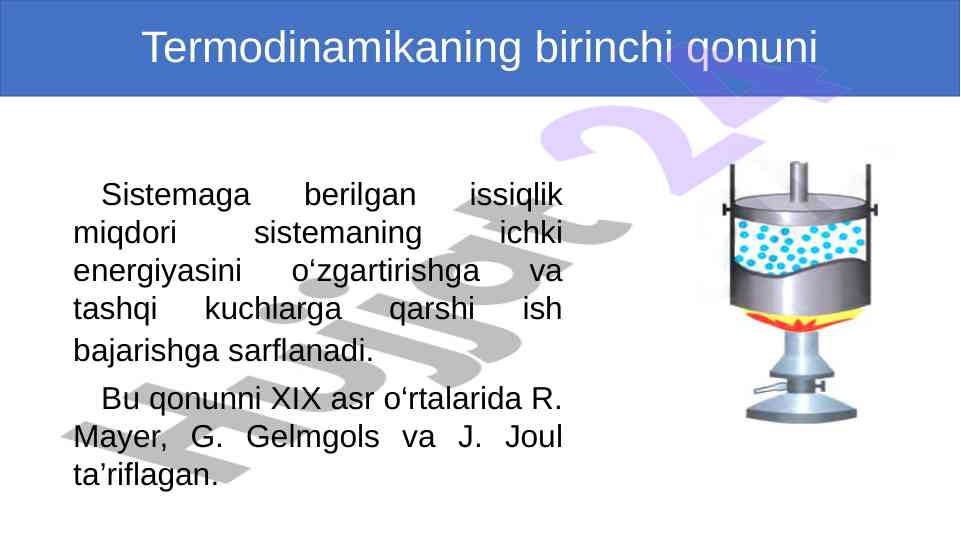 Termodinamikaning birinchi qonuni

Sistemaga berilgan issiqlik miqdori sistemaning ichki energiyasini o‘zgartirishga va tashqi kuchlarga qarshi ish bajarishga sarflanadi.

Bu qonunni XIX asr o‘rtalarida R. Mayer, G. Gelmgols va J. Joul ta’riflagan.

Hujjat 24